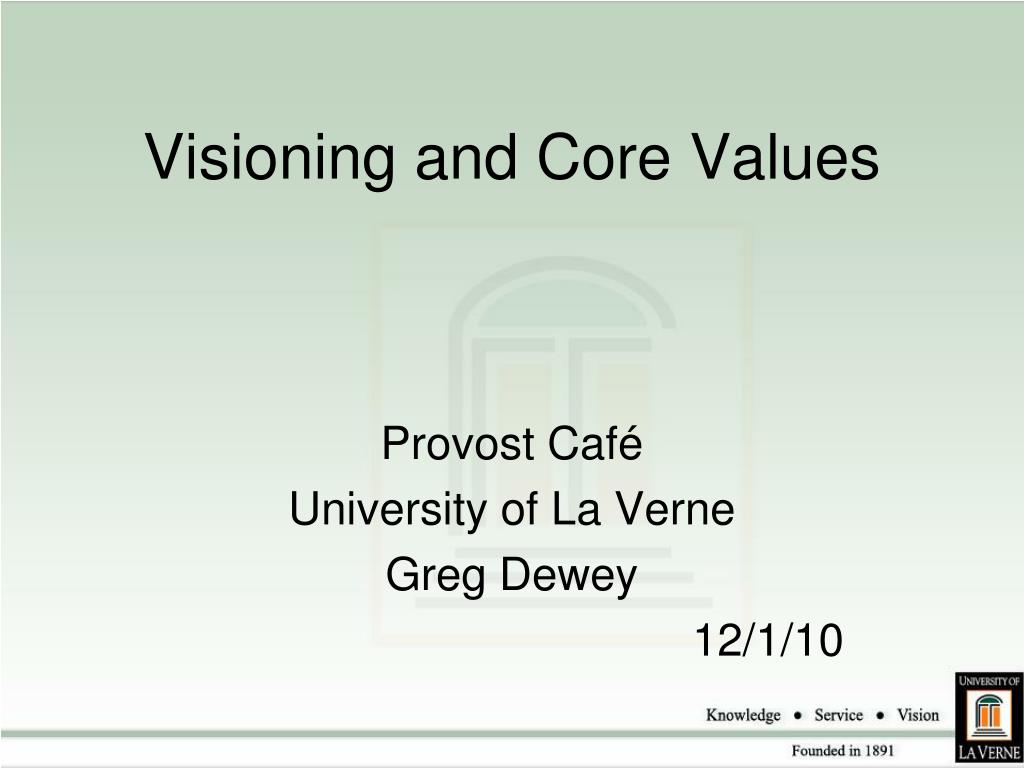 Visioning and Core Values

Provost Café
University of La Verne
Greg Dewey
12/1/10

Knowledge • Service • Vision

Founded in 1891

UNIVERSITY OF
LA VERNE